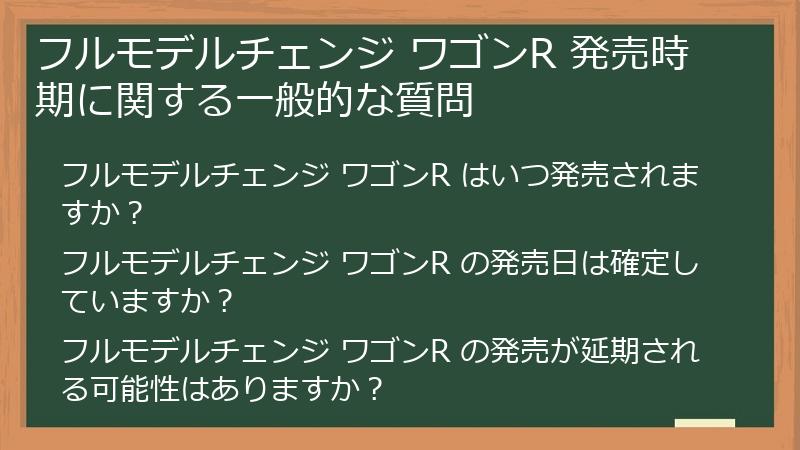 フルモデルチェンジ ワゴンR 発売時期に関する一般的な質問

フルモデルチェンジ ワゴンR はいつ発売されますか？

フルモデルチェンジ ワゴンR の発売日は確定していますか？

フルモデルチェンジ ワゴンR の発売が延期される可能性はありますか？